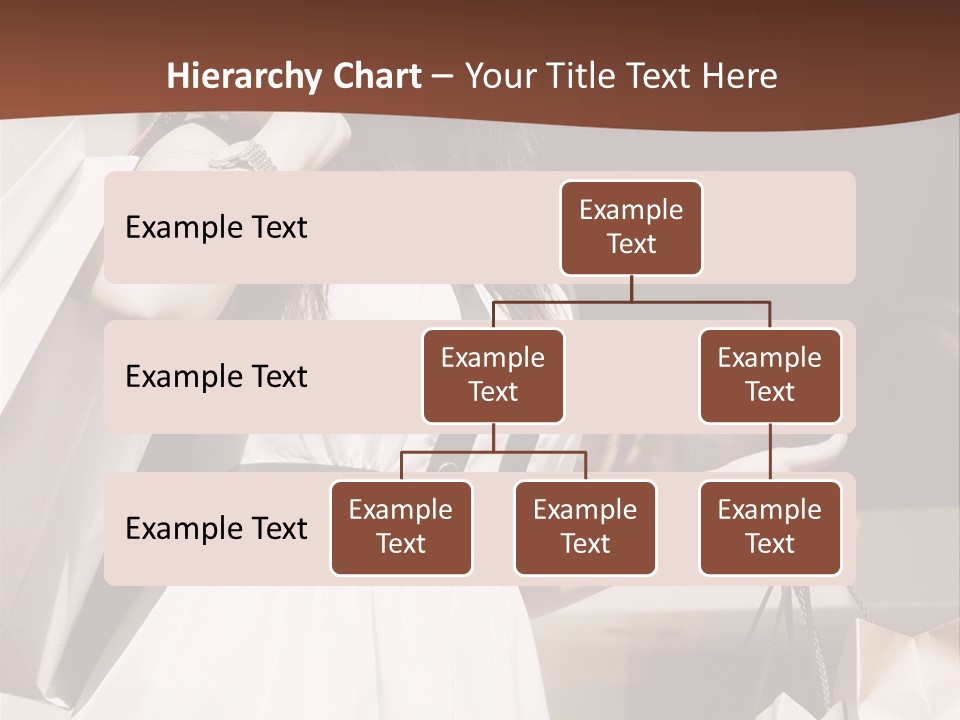 Hierarchy Chart – Your Title Text Here

Example Text

Example Text

Example Text

Example Text

Example Text

Example Text

Example Text

Example Text

Example Text